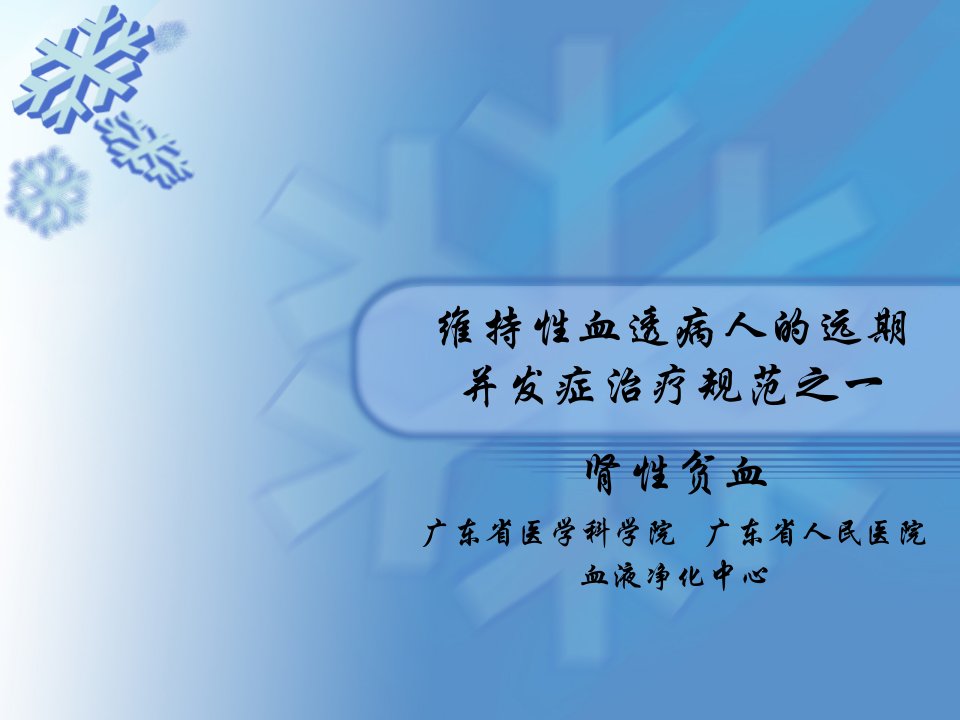 维持性血透病人的远期并发症治疗规范之一

肾性贫血

广东省医学科学院 广东省人民医院
血液净化中心